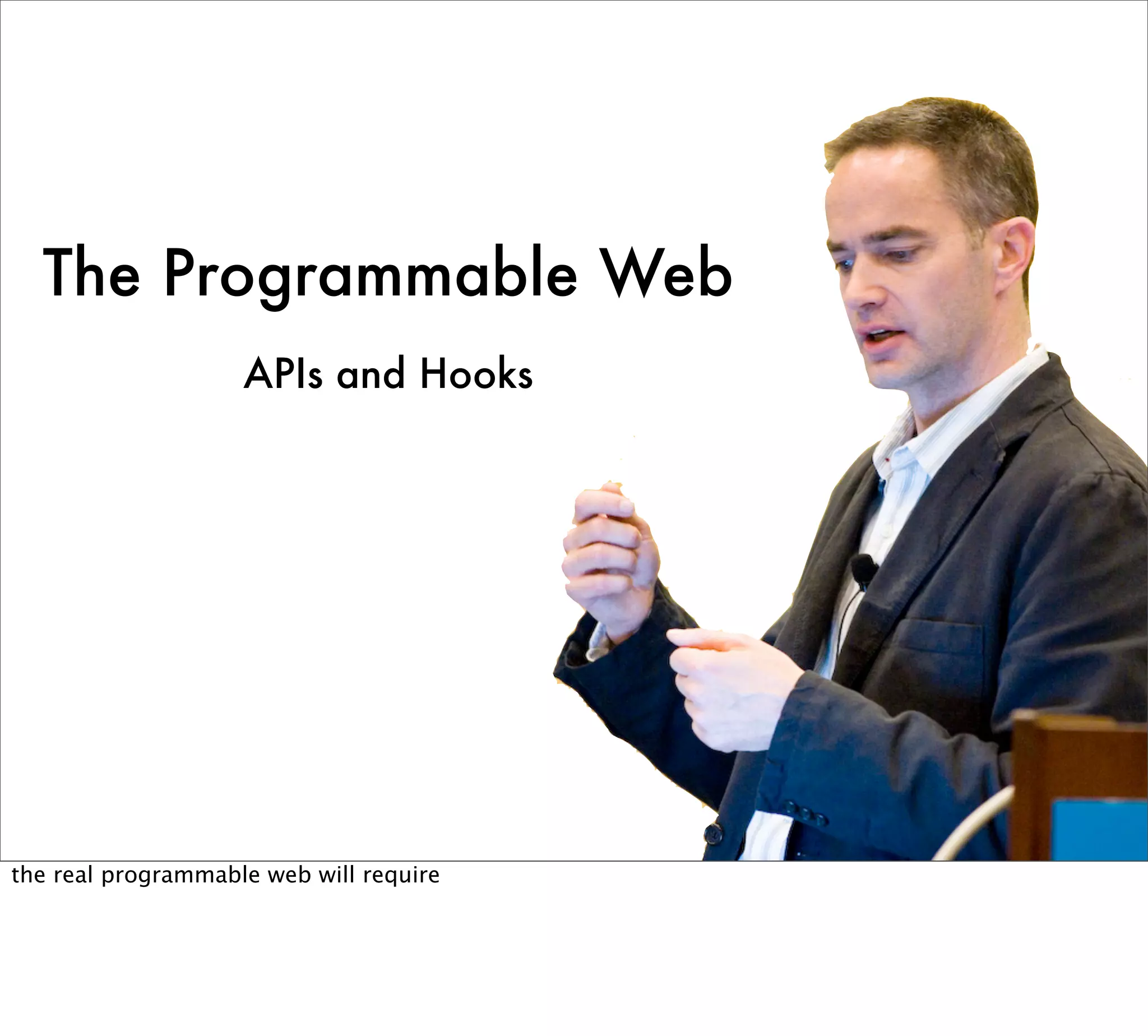 The Programmable Web

APIs and Hooks

the real programmable web will require